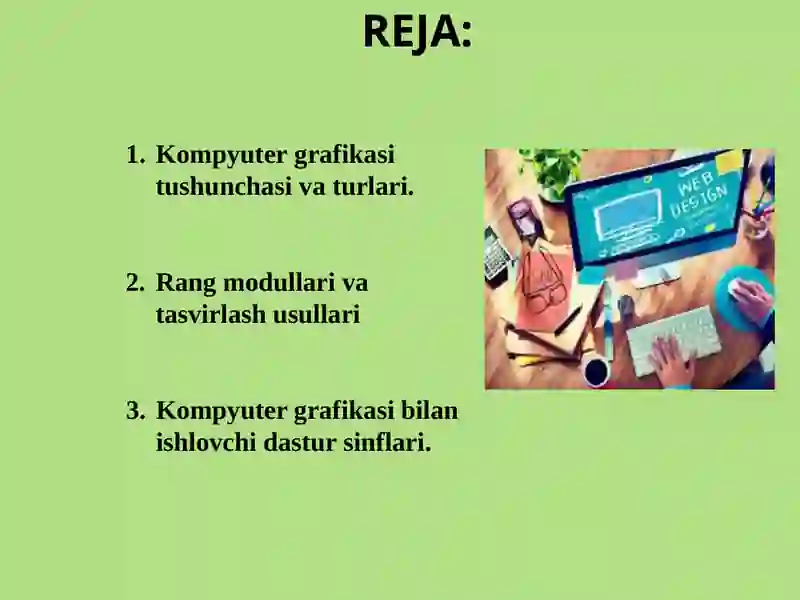 REJA:

1. Kompyuter grafikasi tushunchasi va turlari.

2. Rang modullari va tasvirlash usullari

3. Kompyuter grafikasi bilan ishlovchi dastur sinflari.

WEB DESIGN